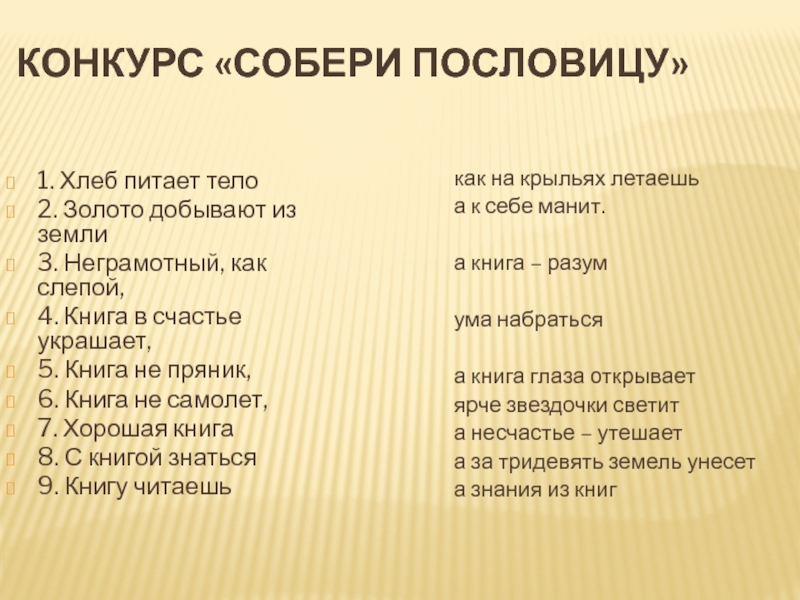 КОНКУРС «СОБЕРИ ПОСЛОВИЦУ»

1. Хлеб питает тело
2. Золото добывают из земли
3. Неграмотный, как слепой,
4. Книга в счастье украшает,
5. Книга не пряник,
6. Книга не самолет,
7. Хорошая книга
8. С книгой знаться
9. Книгу читаешь

как на крыльях летаешь
а к себе манит.

а книга – разум

ума набраться

а книга глаза открывает
ярче звездочки светит
а несчастье – утешает
а за тридевять земель унесет
а знания из книг